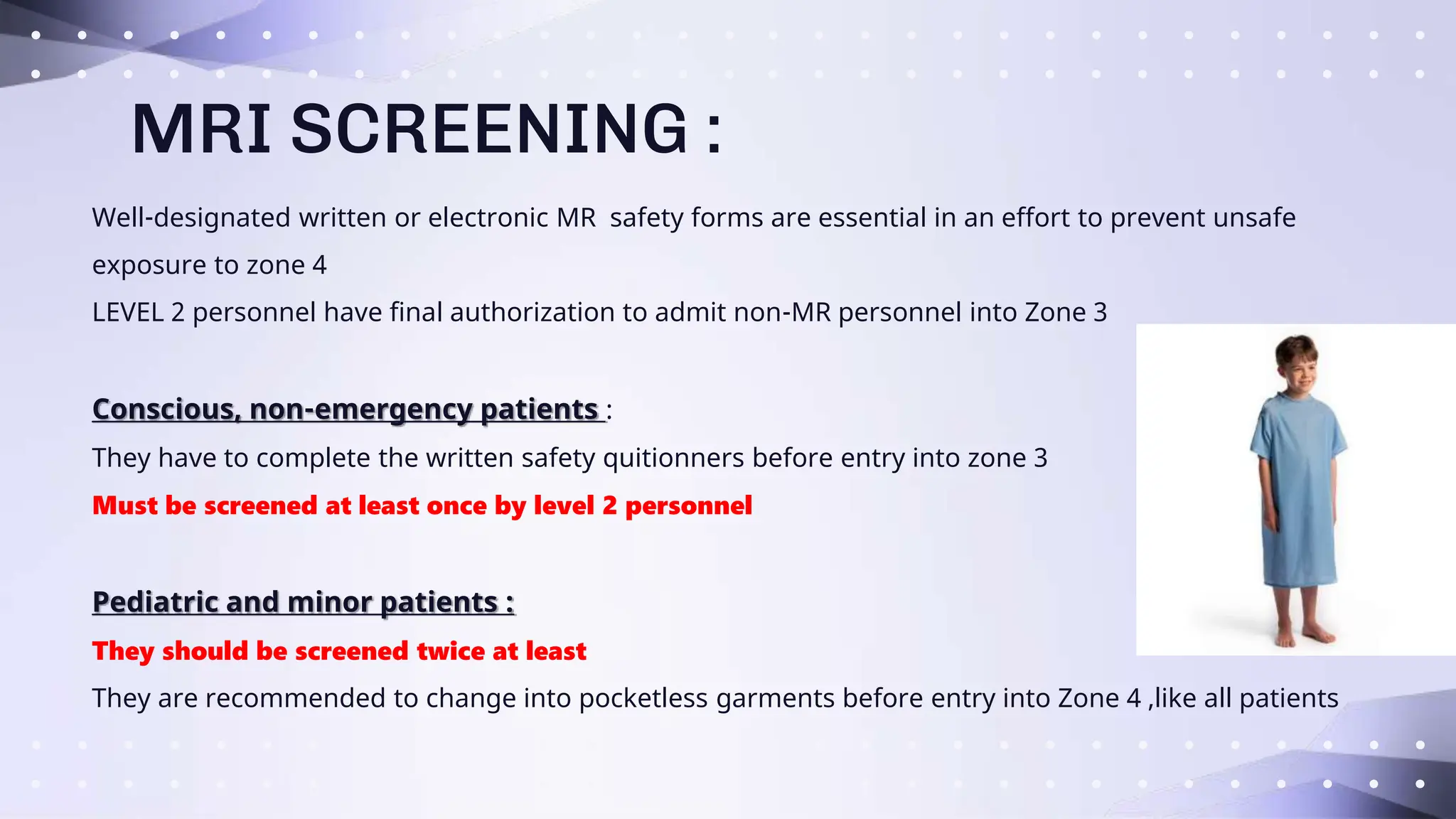 MRI SCREENING :

Well-designated written or electronic MR safety forms are essential in an effort to prevent unsafe exposure to zone 4

LEVEL 2 personnel have final authorization to admit non-MR personnel into Zone 3

Conscious, non-emergency patients :

They have to complete the written safety quitionners before entry into zone 3

Must be screened at least once by level 2 personnel

Pediatric and minor patients :

They should be screened twice at least

They are recommended to change into pocketless garments before entry into Zone 4 ,like all patients